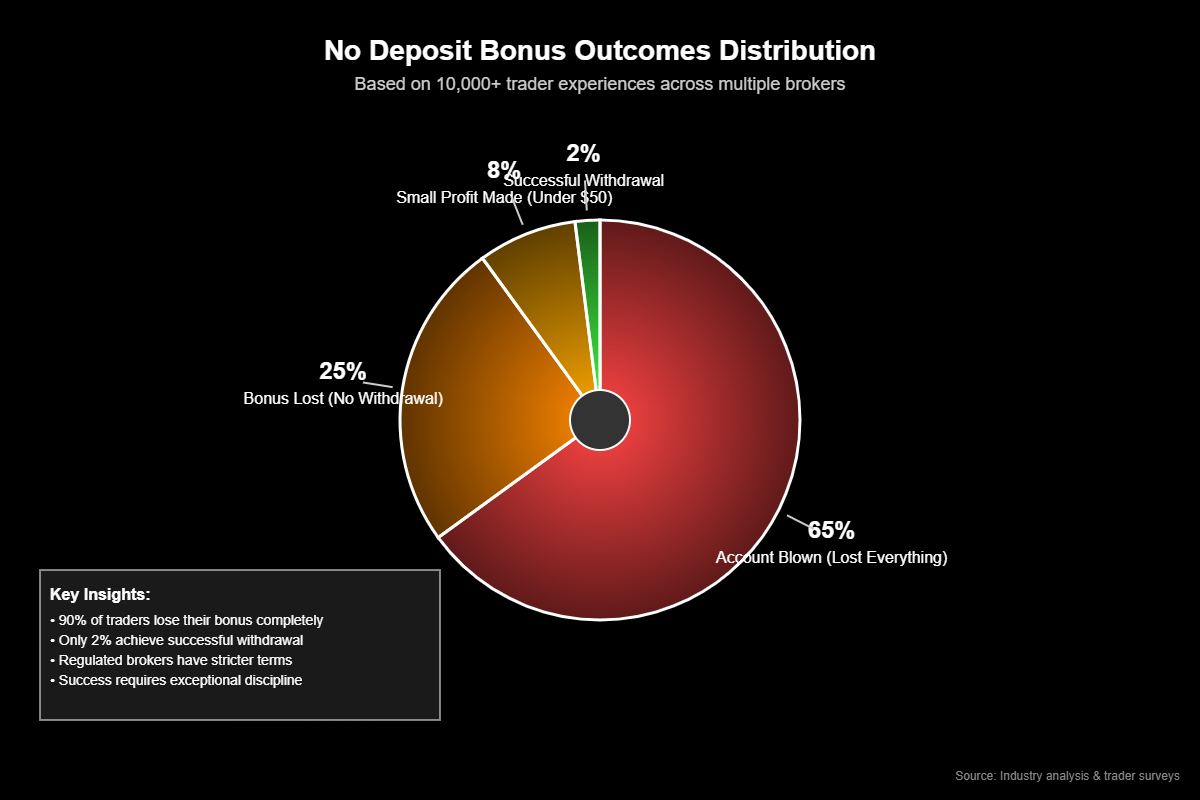 No Deposit Bonus Outcomes Distribution

Based on 10,000+ trader experiences across multiple brokers

2%
Successful Withdrawal

8%
Small Profit Made (Under $50)

25%
Bonus Lost (No Withdrawal)

65%
Account Blown (Lost Everything)

Key Insights:
• 90% of traders lose their bonus completely
• Only 2% achieve successful withdrawal
• Regulated brokers have stricter terms
• Success requires exceptional discipline

Source: Industry analysis & trader surveys